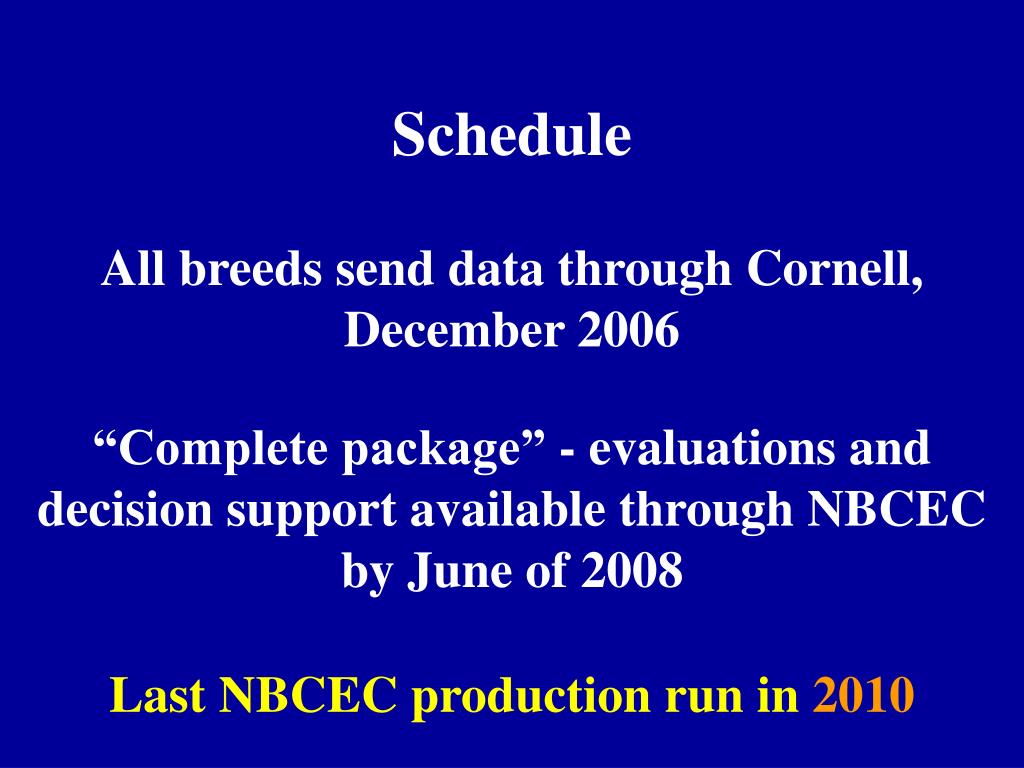 Schedule

All breeds send data through Cornell, December 2006

“Complete package” - evaluations and decision support available through NBCEC by June of 2008

Last NBCEC production run in 2010